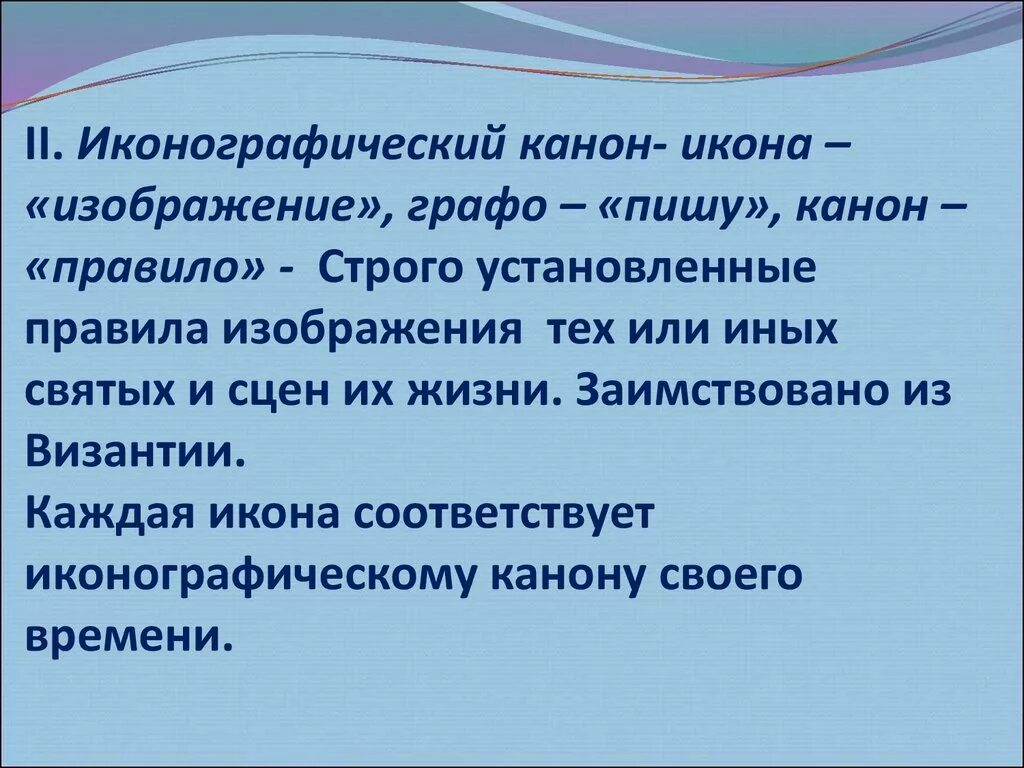 II. Иконографический канон- икона – «изображение», графо – «пишу», канон – «правило» - Строго установленные правила изображения тех или иных святых и сцен их жизни. Заимствовано из Византии.
Каждая икона соответствует иконографическому канону своего времени.